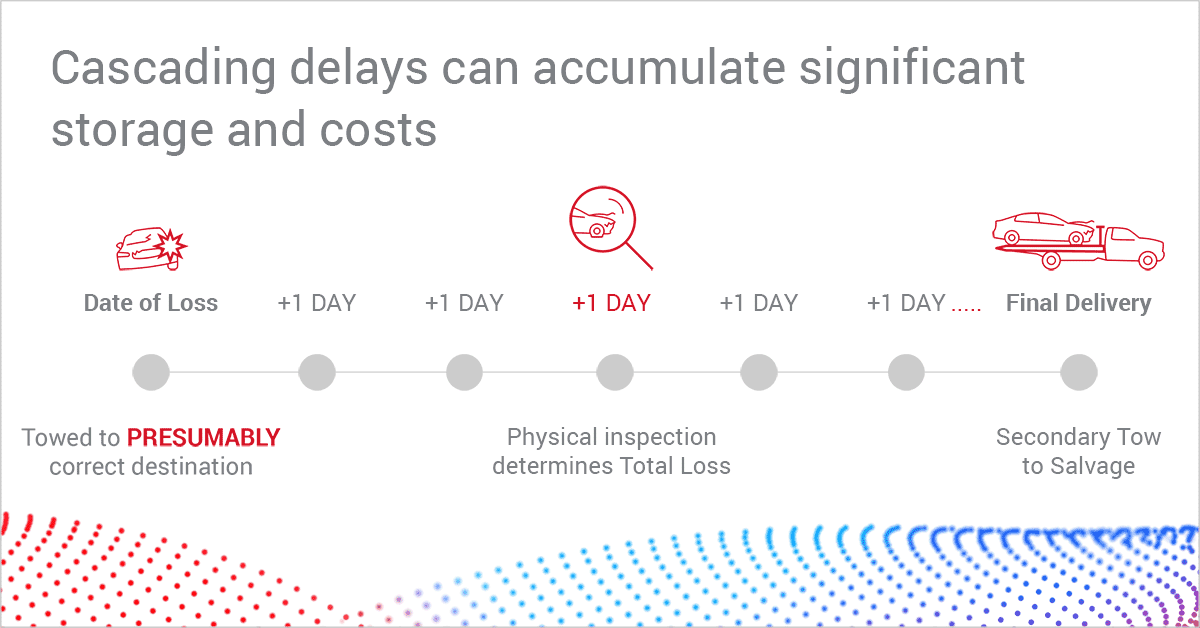 Cascading delays can accumulate significant storage and costs

Date of Loss
+1 DAY
+1 DAY
+1 DAY
+1 DAY
+1 DAY .....
Final Delivery

Towed to PRESUMABLY correct destination

Physical inspection determines Total Loss

Secondary Tow to Salvage